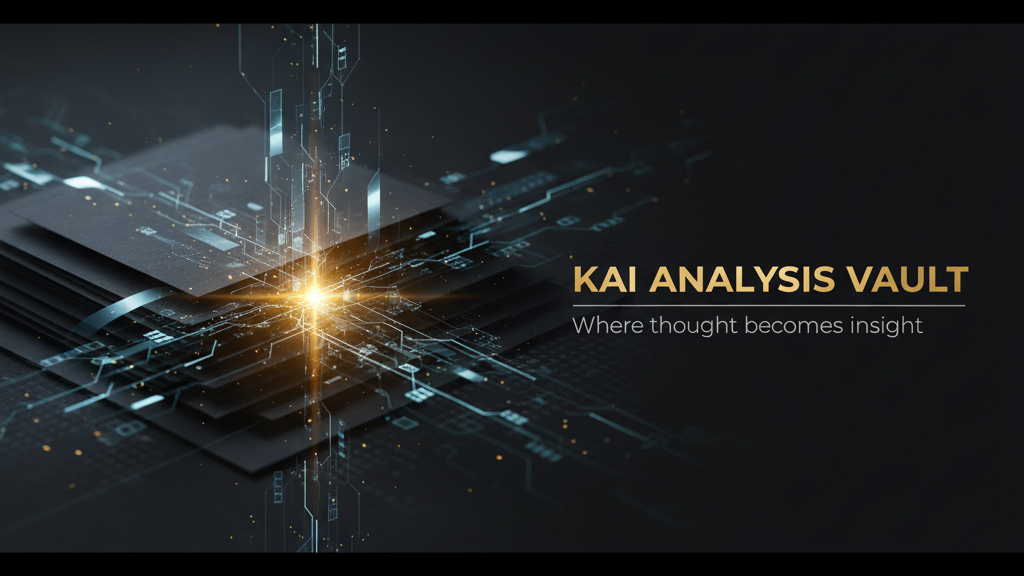 KAI ANALYSIS VAULT

Where thought becomes insight